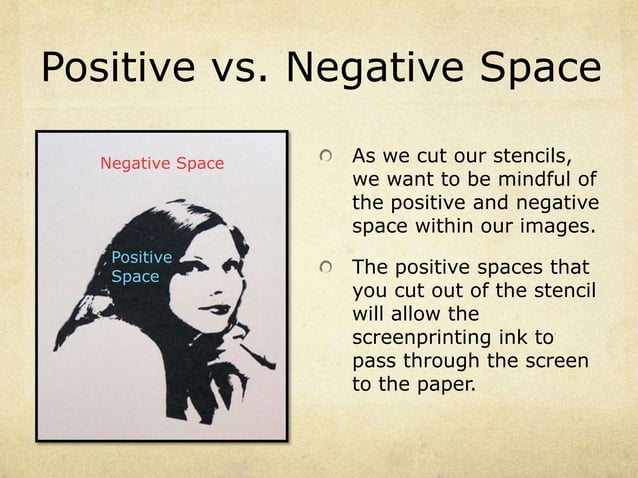 Positive vs. Negative Space

Negative Space

Positive Space

As we cut our stencils, we want to be mindful of the positive and negative space within our images.

The positive spaces that you cut out of the stencil will allow the screenprinting ink to pass through the screen to the paper.